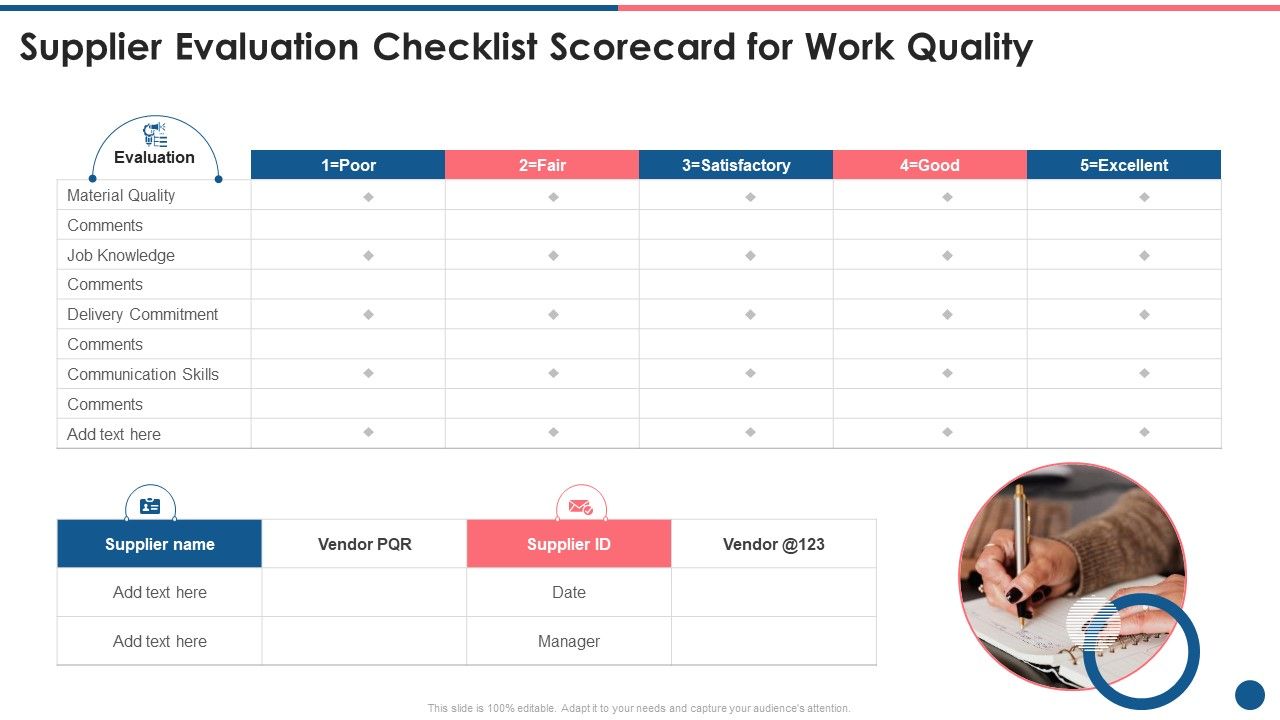 Supplier Evaluation Checklist Scorecard for Work Quality

| Evaluation | 1=Poor | 2=Fair | 3=Satisfactory | 4=Good | 5=Excellent |
|---|---|---|---|---|---|
| Material Quality | ◆ | ◆ | ◆ | ◆ | ◆ |
| Comments | | | | | |
| Job Knowledge | ◆ | ◆ | ◆ | ◆ | ◆ |
| Comments | | | | | |
| Delivery Commitment | ◆ | ◆ | ◆ | ◆ | ◆ |
| Comments | | | | | |
| Communication Skills | ◆ | ◆ | ◆ | ◆ | ◆ |
| Comments | | | | | |
| Add text here | ◆ | ◆ | ◆ | ◆ | ◆ |

| Supplier name | Vendor PQR | Supplier ID | Vendor @123 |
|---|---|---|---|
| Add text here | | Date | |
| Add text here | | Manager | |

This slide is 100% editable. Adapt it to your needs and capture your audience's attention.